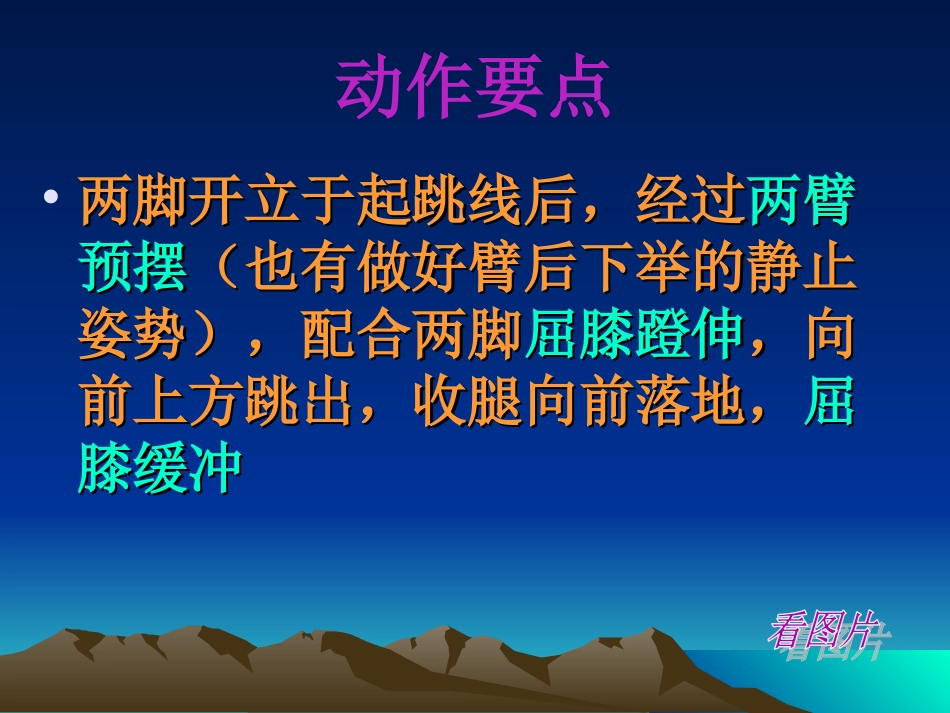 动作要点

• 两脚开立于起跳线后，经过两臂预摆（也有做好臂后下举的静止姿势），配合两脚屈膝蹬伸，向前上方跳出，收腿向前落地，屈膝缓冲

看图片